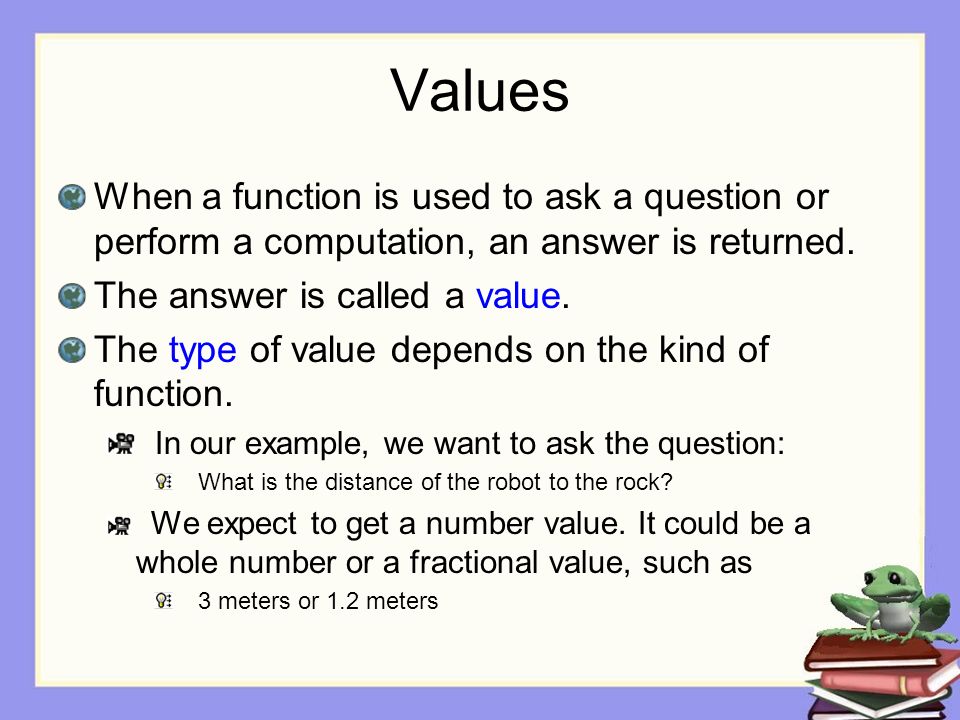 Values

When a function is used to ask a question or perform a computation, an answer is returned.

The answer is called a value.

The type of value depends on the kind of function.

In our example, we want to ask the question:

What is the distance of the robot to the rock?

We expect to get a number value. It could be a whole number or a fractional value, such as

3 meters or 1.2 meters